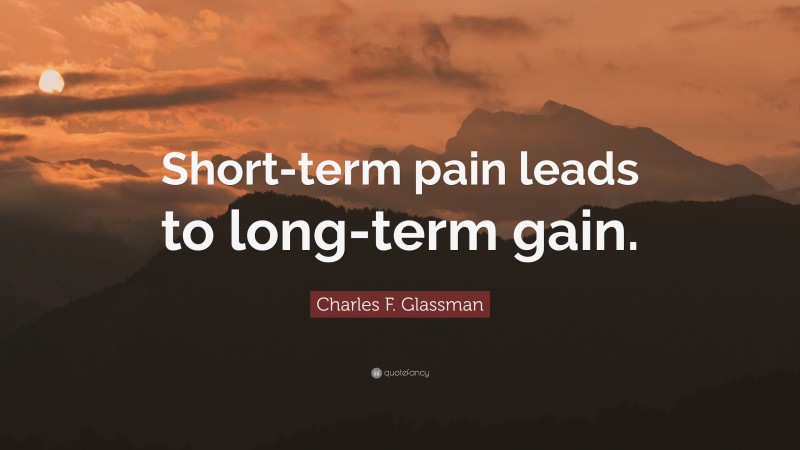 Short-term pain leads to long-term gain.

Charles F. Glassman

quotefancy